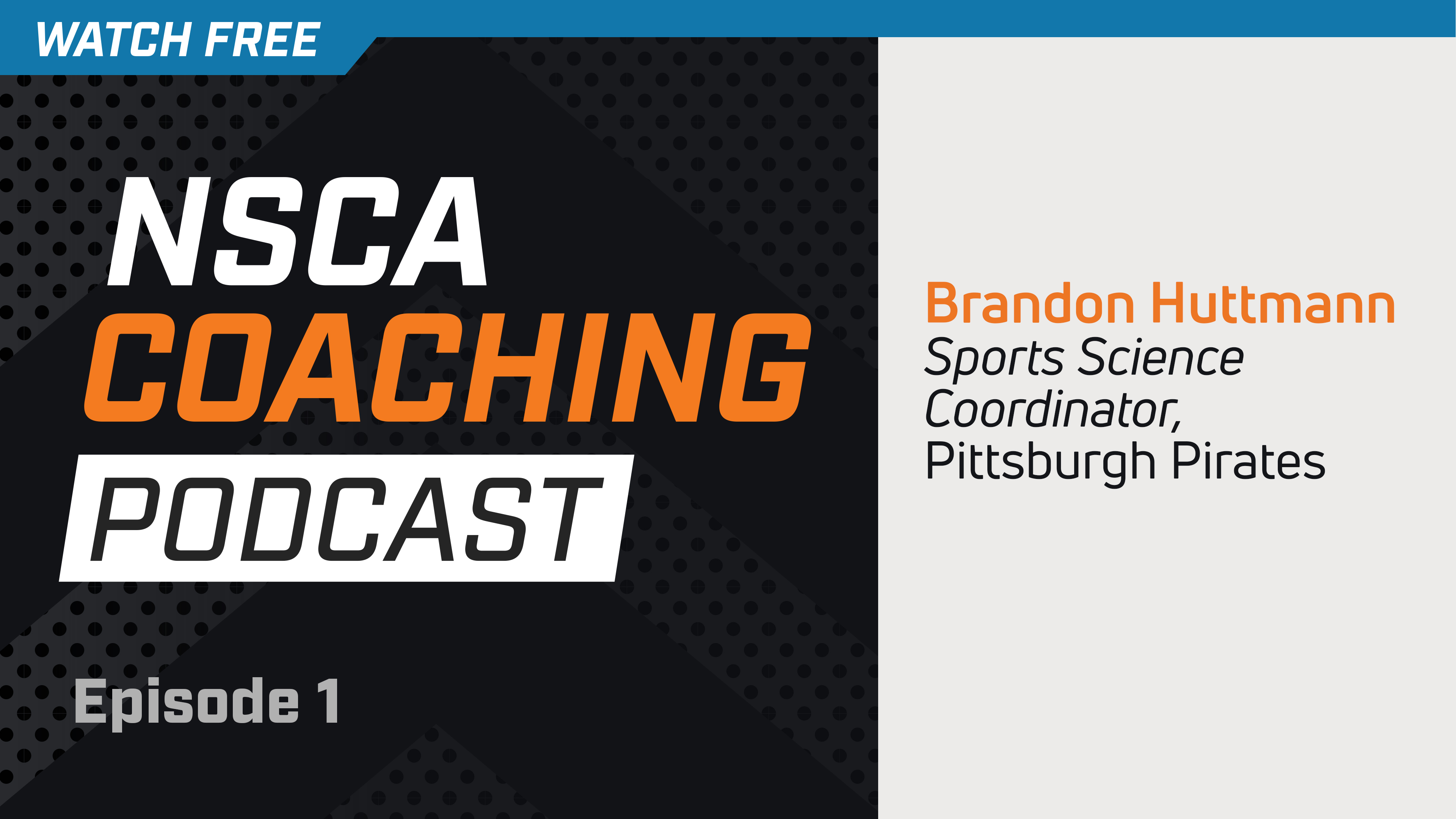 WATCH FREE

NSCA
COACHING
PODCAST

Episode 1

Brandon Huttmann
Sports Science Coordinator,
Pittsburgh Pirates